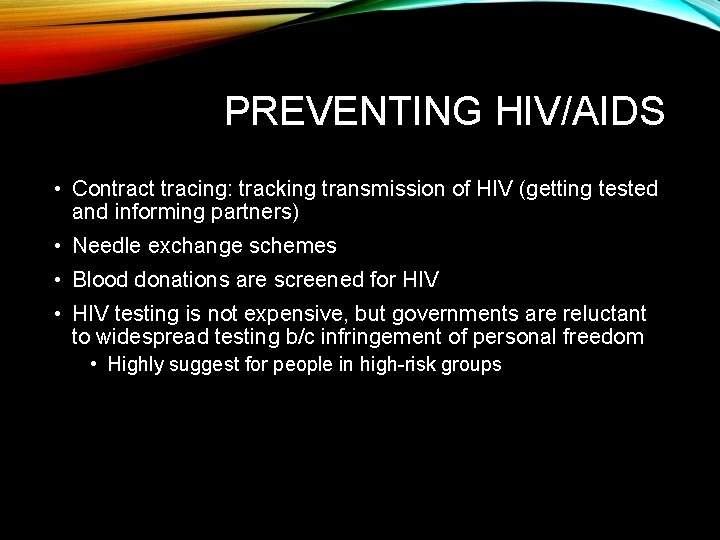 PREVENTING HIV/AIDS

• Contract tracing: tracking transmission of HIV (getting tested and informing partners)

• Needle exchange schemes

• Blood donations are screened for HIV

• HIV testing is not expensive, but governments are reluctant to widespread testing b/c infringement of personal freedom

 • Highly suggest for people in high-risk groups